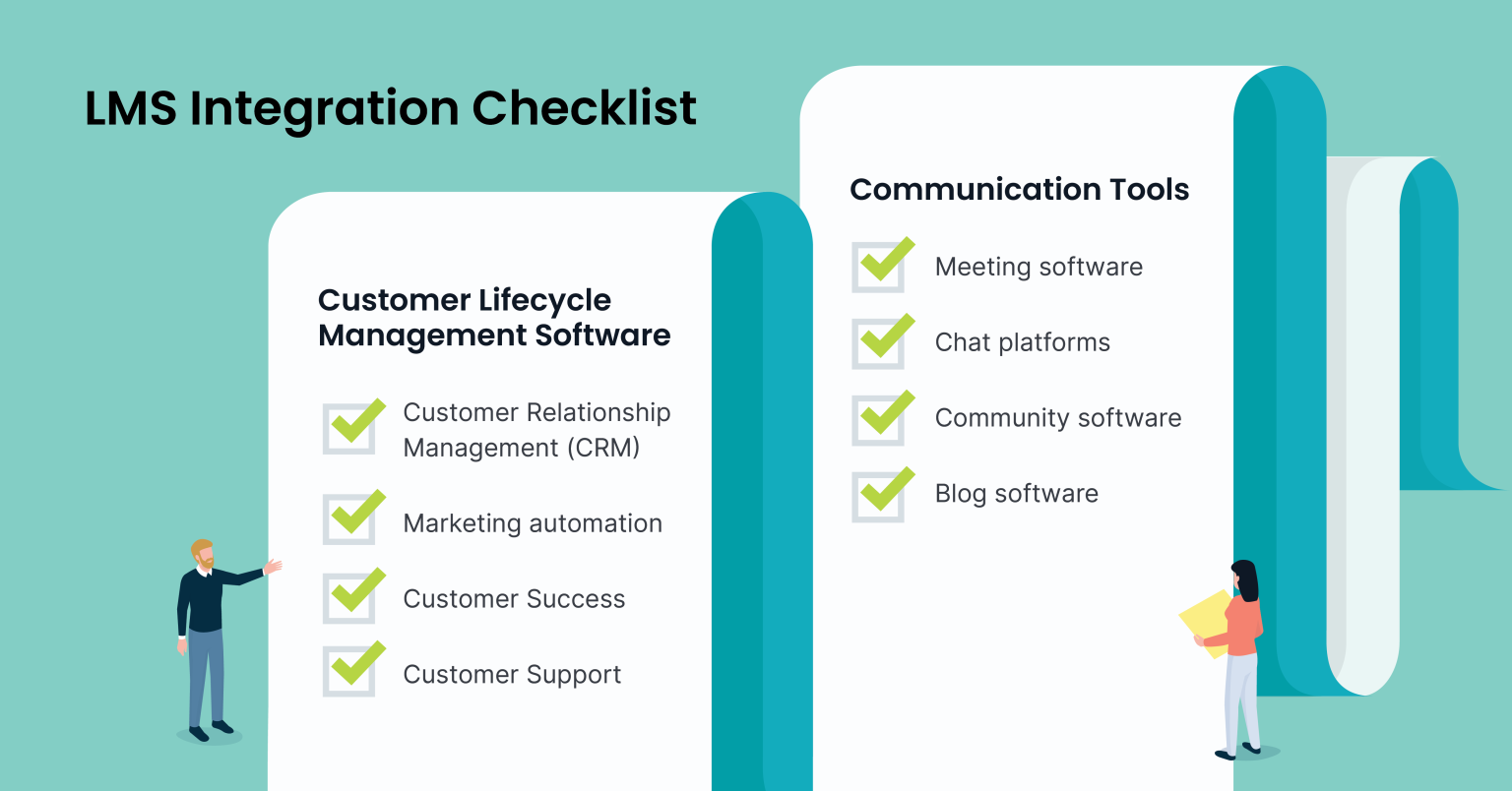 LMS Integration Checklist

Customer Lifecycle Management Software

Customer Relationship Management (CRM)

Marketing automation

Customer Success

Customer Support

Communication Tools

Meeting software

Chat platforms

Community software

Blog software